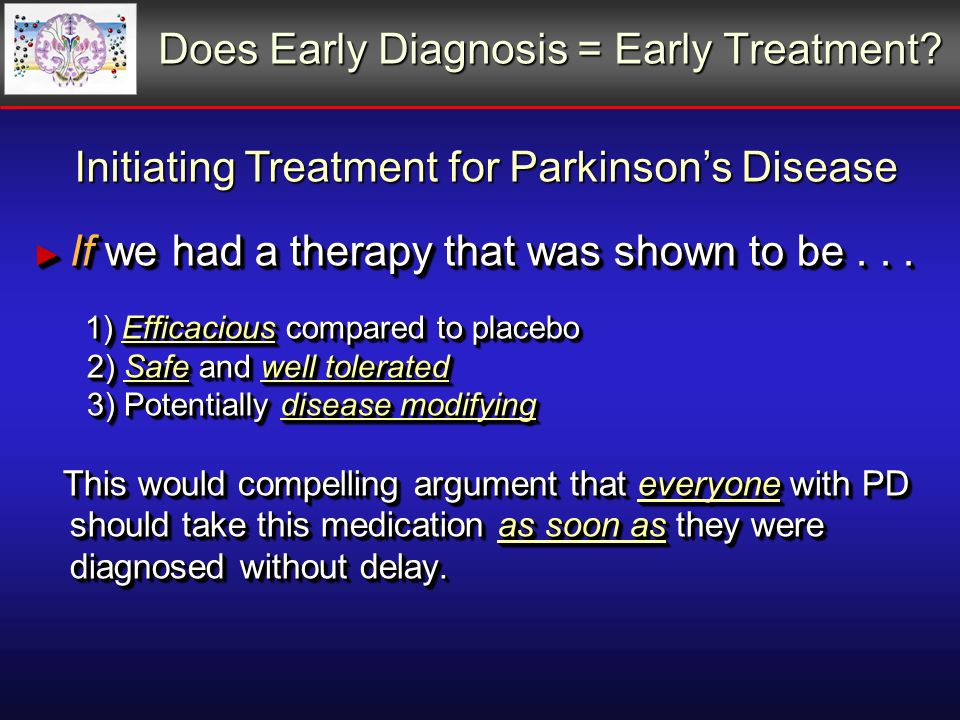 Does Early Diagnosis = Early Treatment?

Initiating Treatment for Parkinson's Disease

► If we had a therapy that was shown to be . . .

1) Efficacious compared to placebo
2) Safe and well tolerated
3) Potentially disease modifying

This would compelling argument that everyone with PD should take this medication as soon as they were diagnosed without delay.